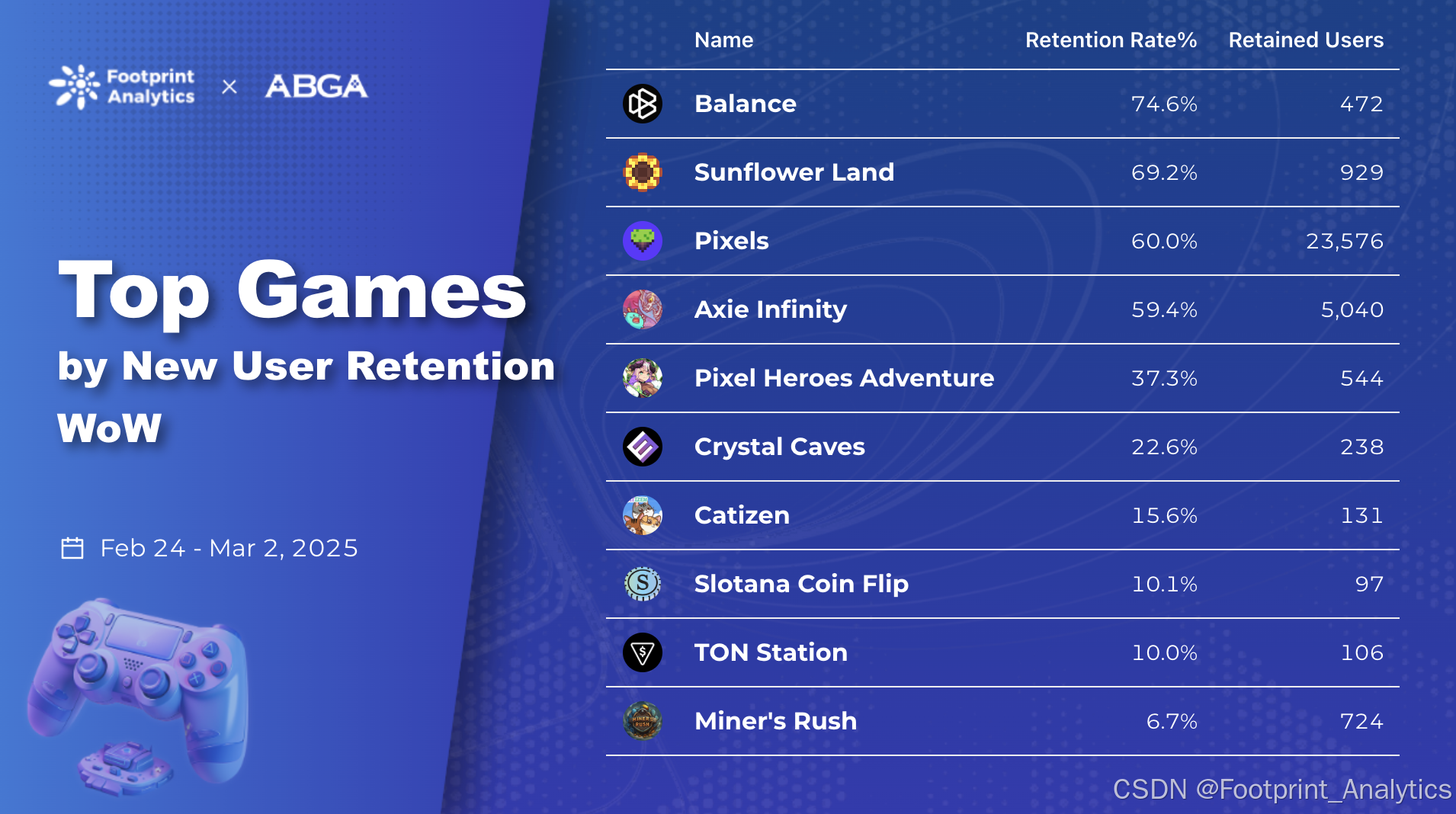 Footprint Analytics × ABGA

Top Games
by New User Retention
WoW

Feb 24 - Mar 2, 2025

| Name | Retention Rate% | Retained Users |
|---|---|---|
| Balance | 74.6% | 472 |
| Sunflower Land | 69.2% | 929 |
| Pixels | 60.0% | 23,576 |
| Axie Infinity | 59.4% | 5,040 |
| Pixel Heroes Adventure | 37.3% | 544 |
| Crystal Caves | 22.6% | 238 |
| Catizen | 15.6% | 131 |
| Slotana Coin Flip | 10.1% | 97 |
| TON Station | 10.0% | 106 |
| Miner's Rush | 6.7% | 724 |

CSDN @Footprint_Analytics